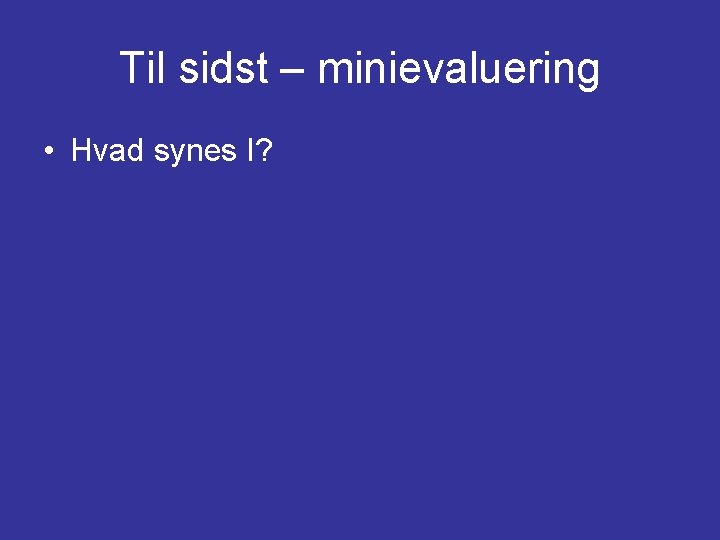 Til sidst – minievaluering

• Hvad synes I?